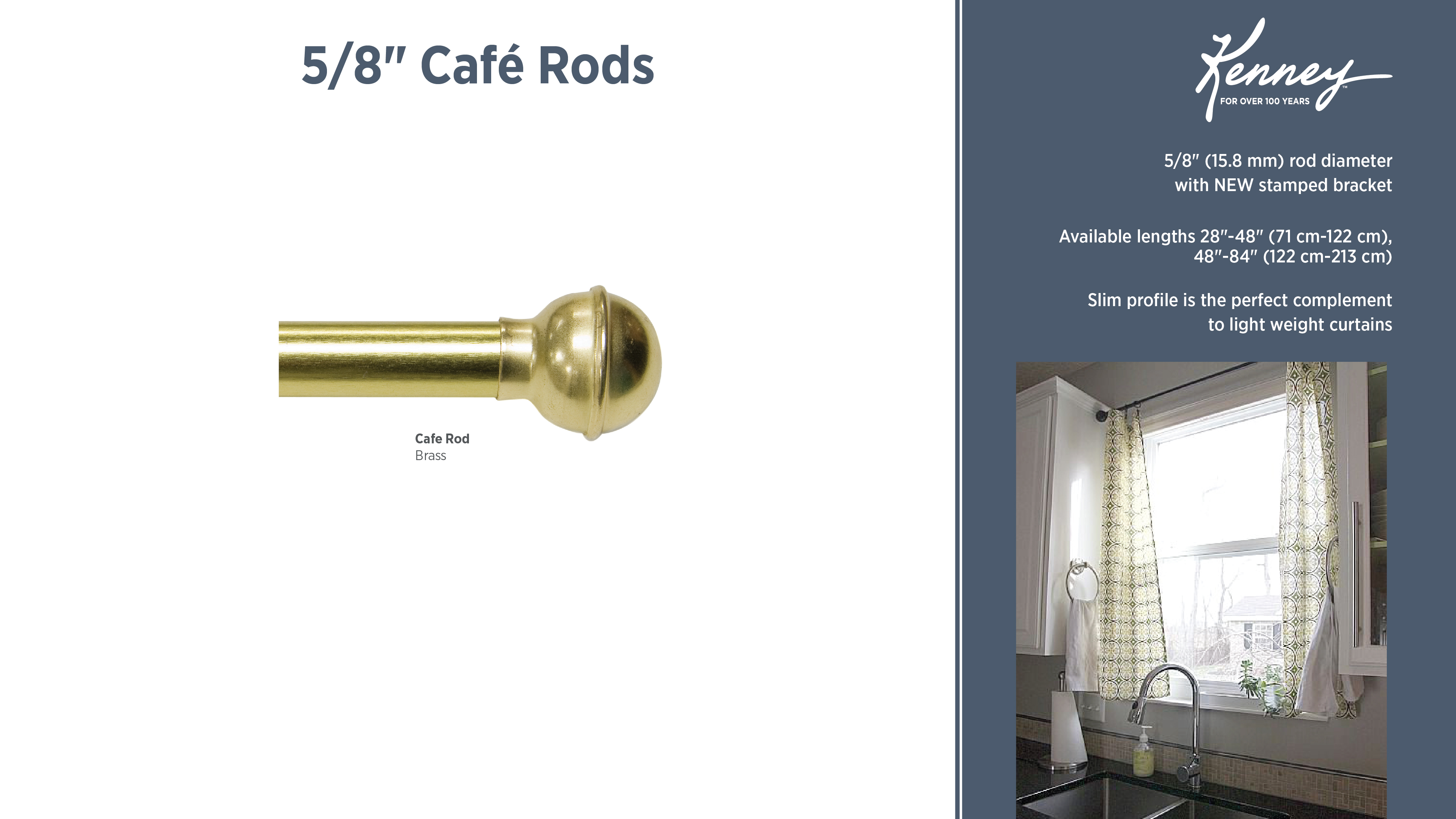 5/8" Café Rods

Cafe Rod
Brass

Kenney™
FOR OVER 100 YEARS

5/8" (15.8 mm) rod diameter with NEW stamped bracket

Available lengths 28"-48" (71 cm-122 cm), 48"-84" (122 cm-213 cm)

Slim profile is the perfect complement to light weight curtains